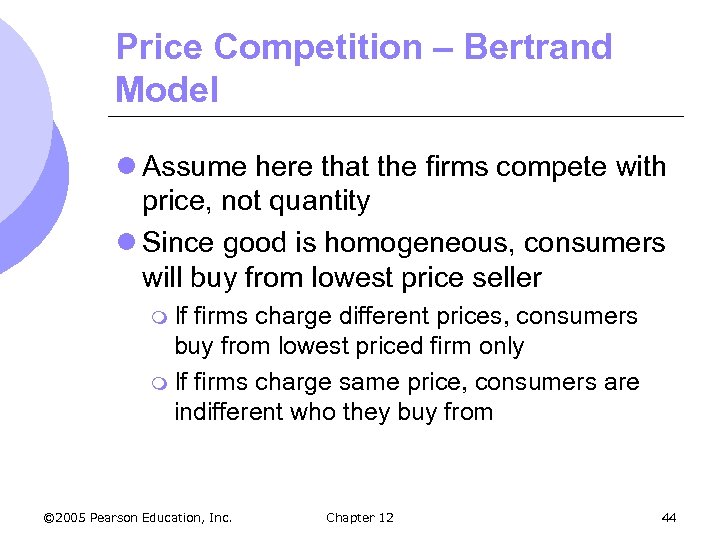 Price Competition – Bertrand Model

Assume here that the firms compete with price, not quantity

Since good is homogeneous, consumers will buy from lowest price seller

If firms charge different prices, consumers buy from lowest priced firm only

If firms charge same price, consumers are indifferent who they buy from

©2005 Pearson Education, Inc. Chapter 12 44